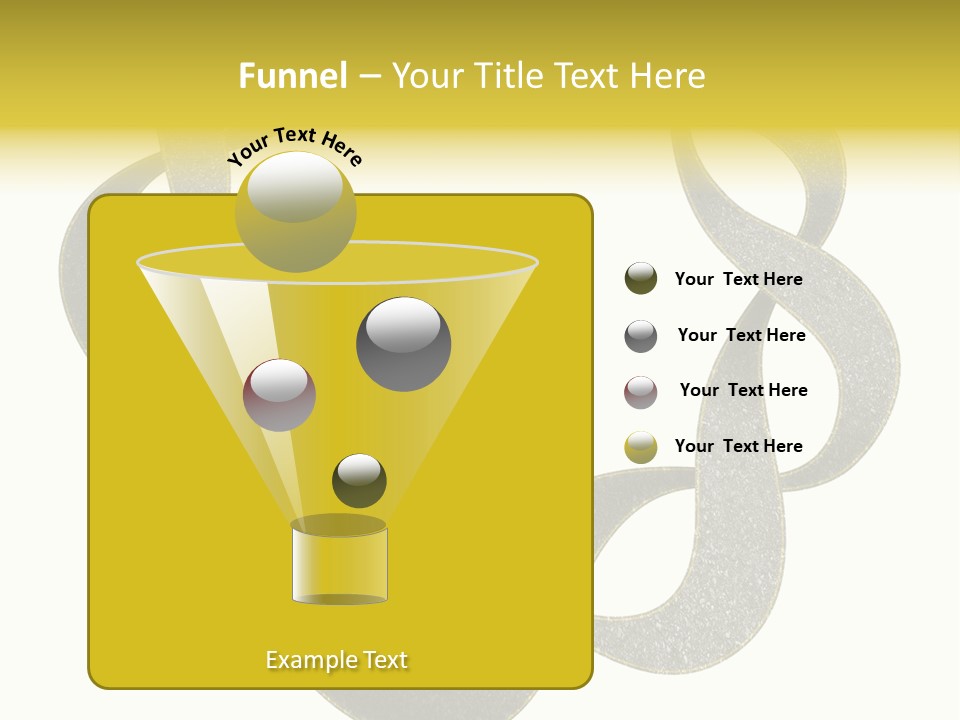 Funnel – Your Title Text Here

Your Text Here

Your Text Here

Your Text Here

Your Text Here

Your Text Here

Example Text